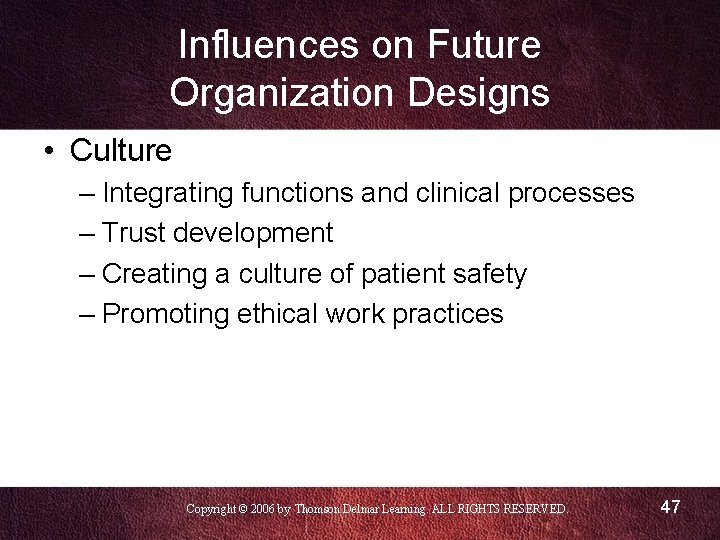 Influences on Future Organization Designs

• Culture
– Integrating functions and clinical processes
– Trust development
– Creating a culture of patient safety
– Promoting ethical work practices

Copyright © 2006 by Thomson Delmar Learning. ALL RIGHTS RESERVED.

47